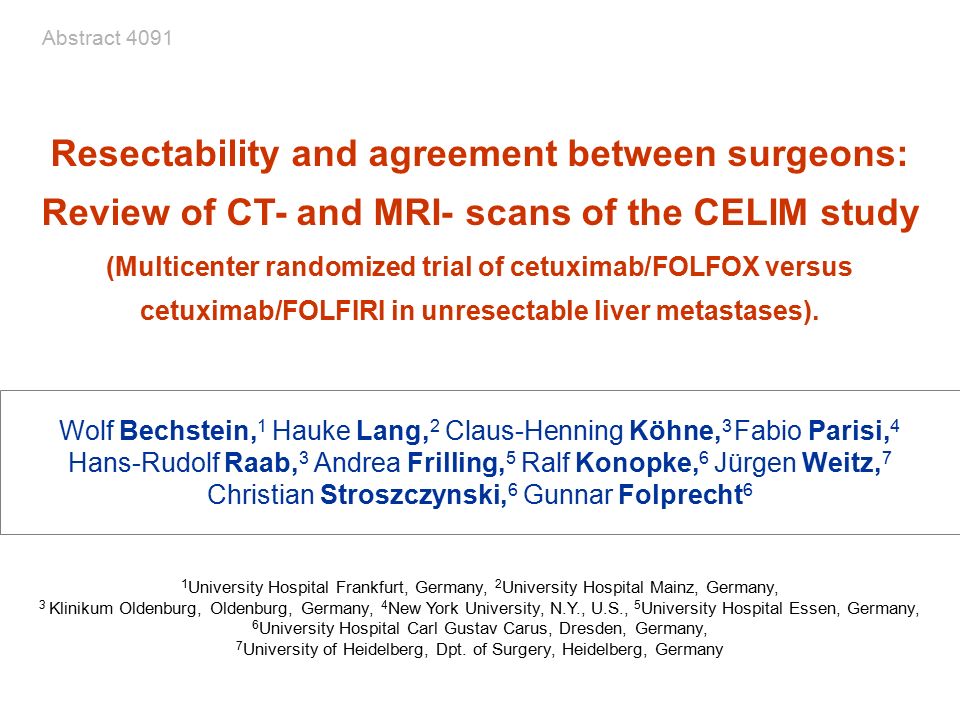 Abstract 4091

Resectability and agreement between surgeons: Review of CT- and MRI- scans of the CELIM study

(Multicenter randomized trial of cetuximab/FOLFOX versus cetuximab/FOLFIRI in unresectable liver metastases).

Wolf Bechstein,$^1$ Hauke Lang,$^2$ Claus-Henning Köhne,$^3$ Fabio Parisi,$^4$ Hans-Rudolf Raab,$^3$ Andrea Frilling,$^5$ Ralf Konopke,$^6$ Jürgen Weitz,$^7$ Christian Stroszczynski,$^6$ Gunnar Folprecht$^6$

$^1$University Hospital Frankfurt, Germany, $^2$University Hospital Mainz, Germany, $^3$ Klinikum Oldenburg, Oldenburg, Germany, $^4$New York University, N.Y., U.S., $^5$University Hospital Essen, Germany, $^6$University Hospital Carl Gustav Carus, Dresden, Germany, $^7$University of Heidelberg, Dpt. of Surgery, Heidelberg, Germany